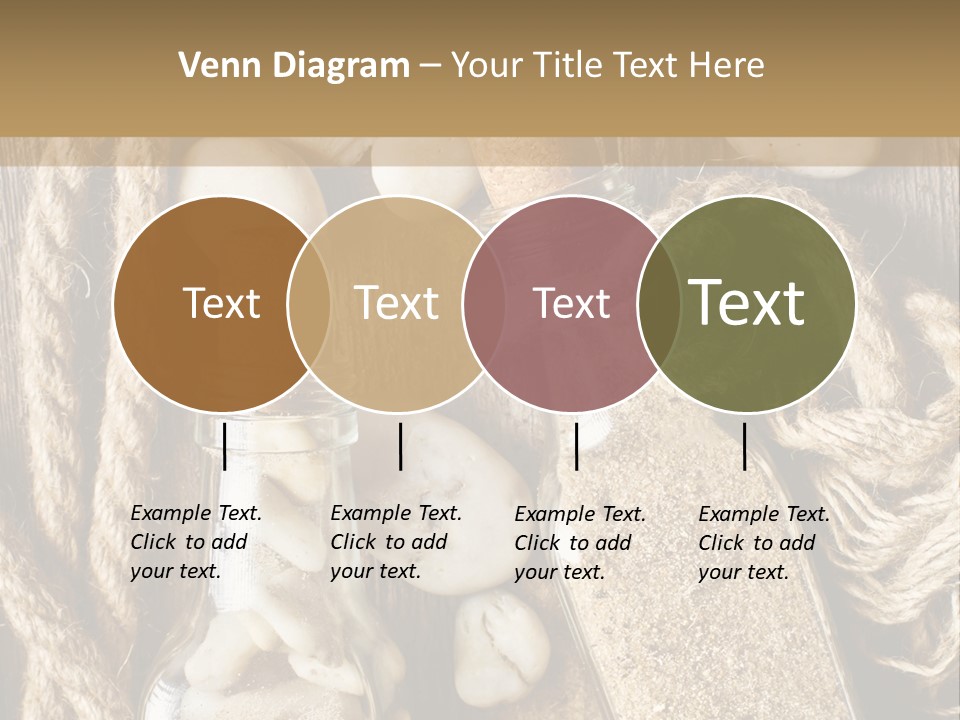 Venn Diagram – Your Title Text Here

Text

Text

Text

Text

Example Text. Click to add your text.

Example Text. Click to add your text.

Example Text. Click to add your text.

Example Text. Click to add your text.